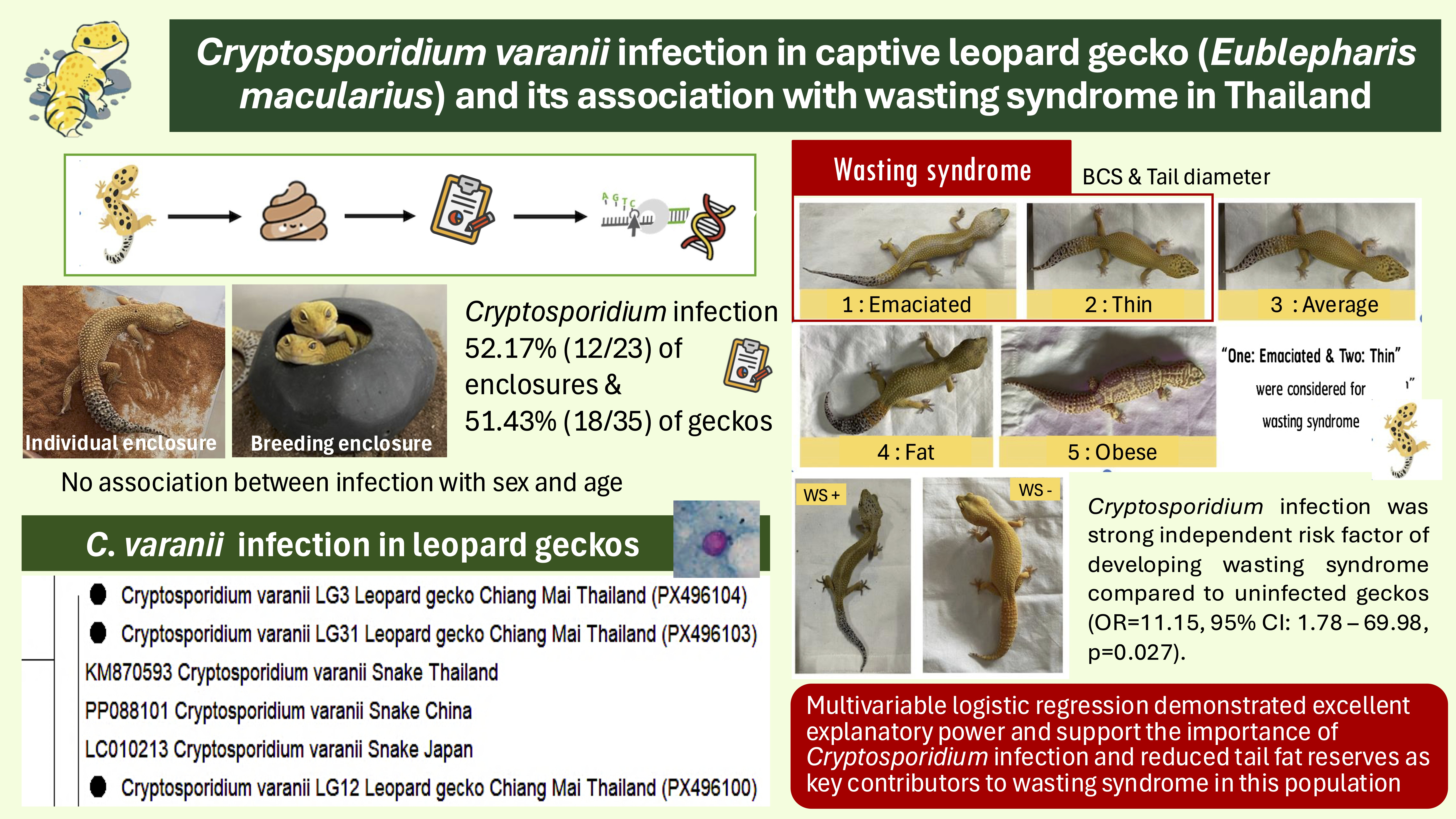 Cryptosporidium varanii infection in captive leopard gecko (Eublepharis macularius) and its association with wasting syndrome in Thailand

A G T C

Individual enclosure

Breeding enclosure

Cryptosporidium infection 52.17% (12/23) of enclosures & 51.43% (18/35) of geckos

No association between infection with sex and age

C. varanii infection in leopard geckos

Cryptosporidium varanii LG3 Leopard gecko Chiang Mai Thailand (PX496104)

Cryptosporidium varanii LG31 Leopard gecko Chiang Mai Thailand (PX496103)

KM870593 Cryptosporidium varanii Snake Thailand

PP088101 Cryptosporidium varanii Snake China

LC010213 Cryptosporidium varanii Snake Japan

Cryptosporidium varanii LG12 Leopard gecko Chiang Mai Thailand (PX496100)

Wasting syndrome

BCS & Tail diameter

1 : Emaciated

2 : Thin

3 : Average

4 : Fat

5 : Obese

"One: Emaciated & Two: Thin" were considered for wasting syndrome

WS +

WS -

Cryptosporidium infection was strong independent risk factor of developing wasting syndrome compared to uninfected geckos (OR=11.15, 95% CI: 1.78 – 69.98, p=0.027).

Multivariable logistic regression demonstrated excellent explanatory power and support the importance of Cryptosporidium infection and reduced tail fat reserves as key contributors to wasting syndrome in this population